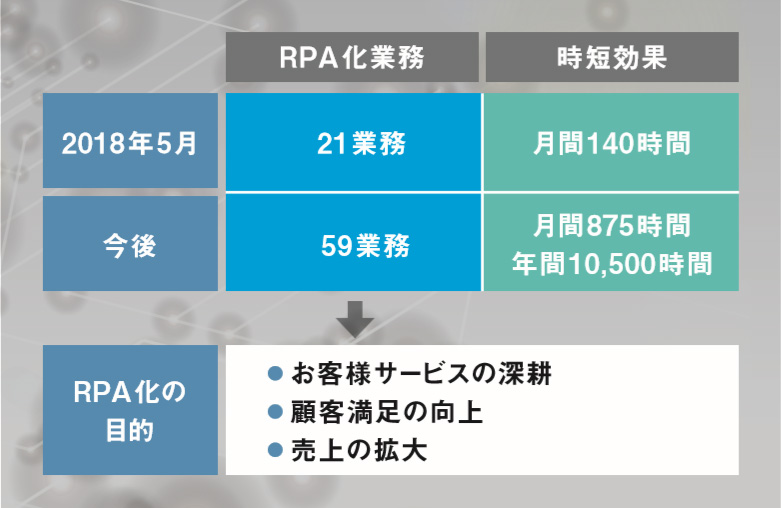 |  | RPA化業務 | 時短効果 |
|---|---|---|
| 2018年5月 | 21業務 | 月間140時間 |
| 今後 | 59業務 | 月間875時間 年間10,500時間 |

RPA化の目的

● お客様サービスの深耕
● 顧客満足の向上
● 売上の拡大